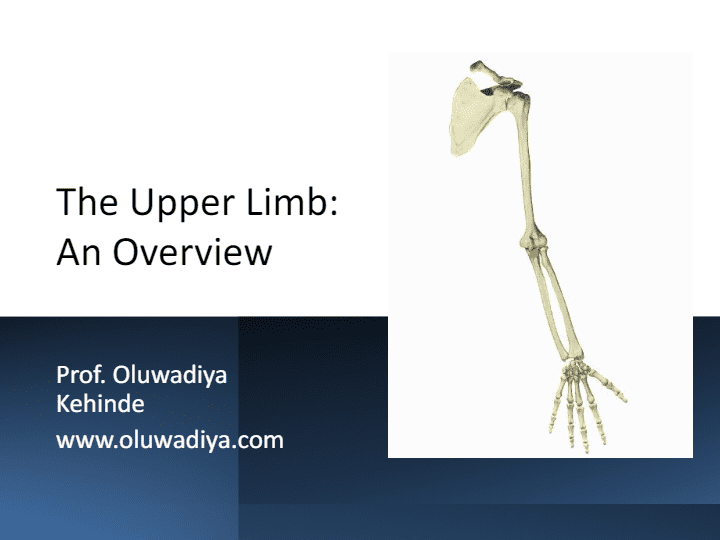 The Upper Limb: An Overview

Prof. Oluwadiya Kehinde

www.oluwadiya.com